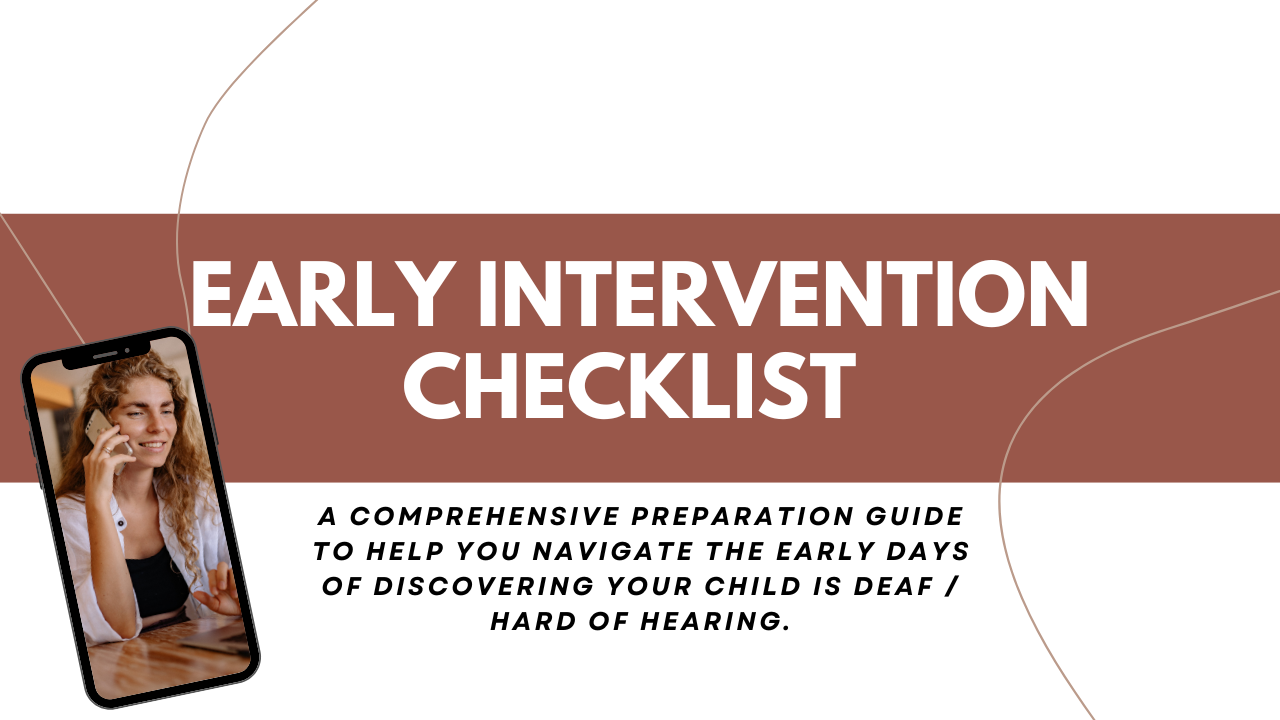 EARLY INTERVENTION CHECKLIST

A COMPREHENSIVE PREPARATION GUIDE TO HELP YOU NAVIGATE THE EARLY DAYS OF DISCOVERING YOUR CHILD IS DEAF / HARD OF HEARING.